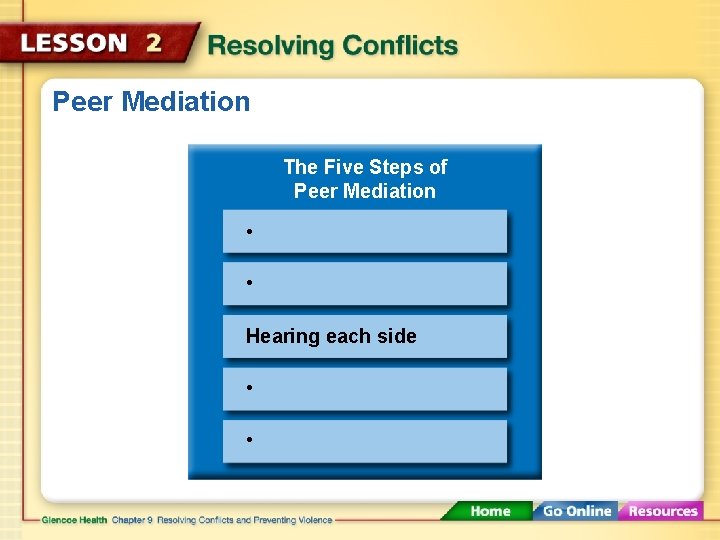 LESSON 2 Resolving Conflicts

Peer Mediation

The Five Steps of Peer Mediation

•

•

Hearing each side

•

•

Glencoe Health Chapter 9 Resolving Conflicts and Preventing Violence

Home Go Online Resources